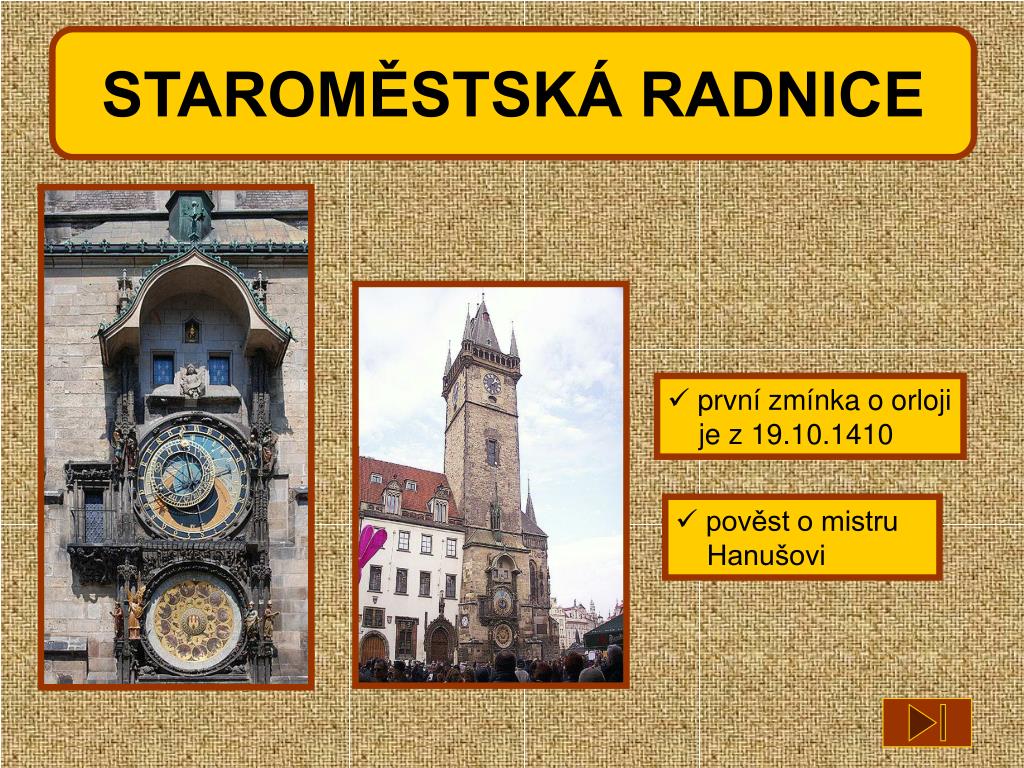 STAROMĚSTSKÁ RADNICE

✓ první zmínka o orloji je z 19.10.1410

✓ pověst o mistru Hanušovi